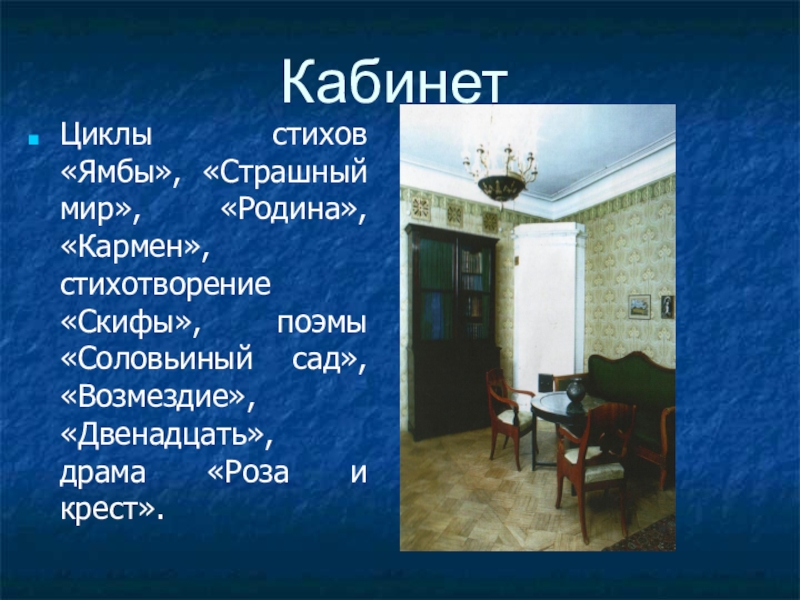 Кабинет

Циклы стихов «Ямбы», «Страшный мир», «Родина», «Кармен», стихотворение «Скифы», поэмы «Соловьиный сад», «Возмездие», «Двенадцать», драма «Роза и крест».